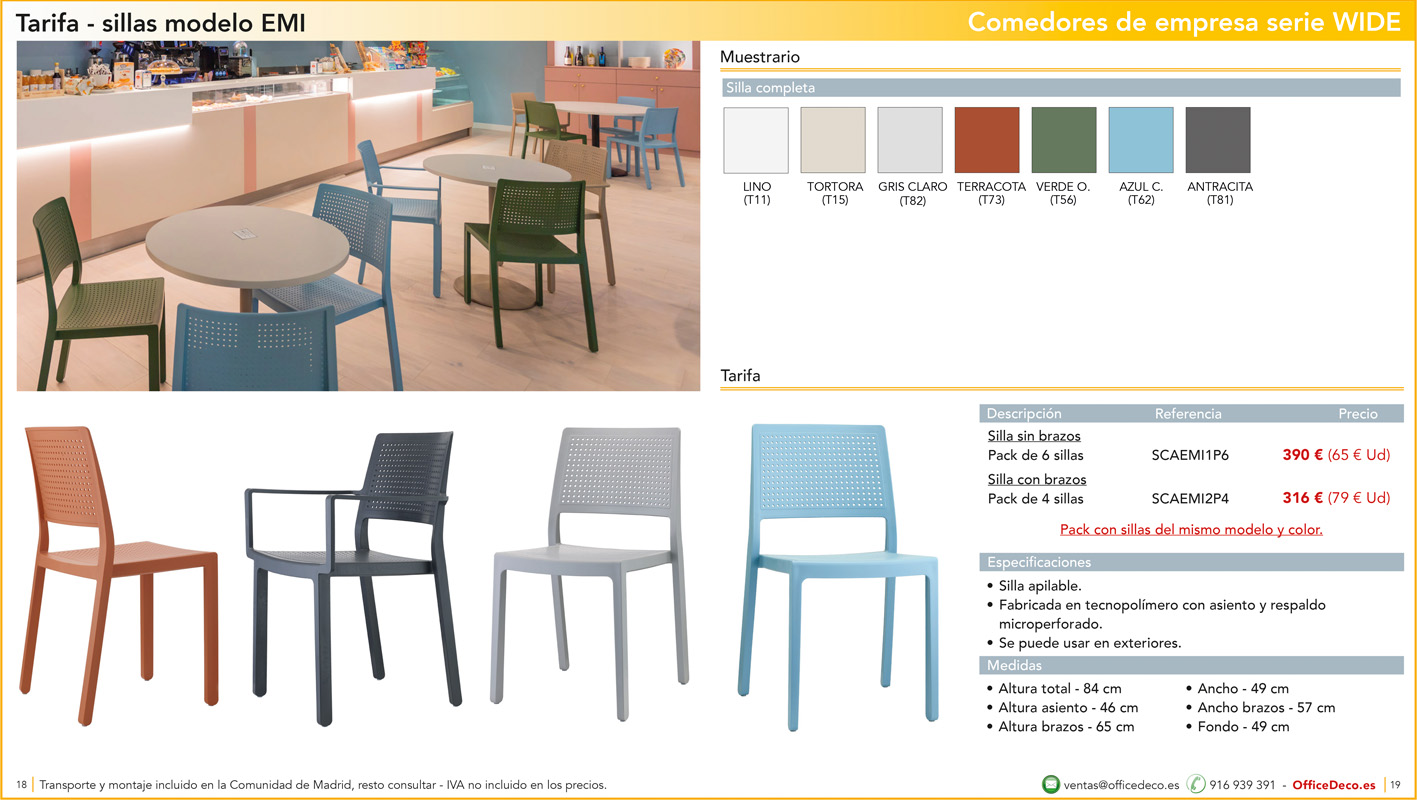 Tarifa - sillas modelo EMI

Comedores de empresa serie WIDE

Muestrario

Silla completa

LINO (T11) TORTORA (T15) GRIS CLARO (T82) TERRACOTA (T73) VERDE O. (T56) AZUL C. (T62) ANTRACITA (T81)

Tarifa

| Descripción | Referencia | Precio |
|---|---|---|
| Silla sin brazos | | |
| Pack de 6 sillas | SCAEMI1P6 | 390 € (65 € Ud) |
| Silla con brazos | | |
| Pack de 4 sillas | SCAEMI2P4 | 316 € (79 € Ud) |

Pack con sillas del mismo modelo y color.

Especificaciones

• Silla apilable.
• Fabricada en tecnopolímero con asiento y respaldo microperforado.
• Se puede usar en exteriores.

Medidas

• Altura total - 84 cm
• Altura asiento - 46 cm
• Altura brazos - 65 cm
• Ancho - 49 cm
• Ancho brazos - 57 cm
• Fondo - 49 cm

18 | Transporte y montaje incluido en la Comunidad de Madrid, resto consultar - IVA no incluido en los precios.

ventas@officedeco.es 916 939 391 - OfficeDeco.es | 19